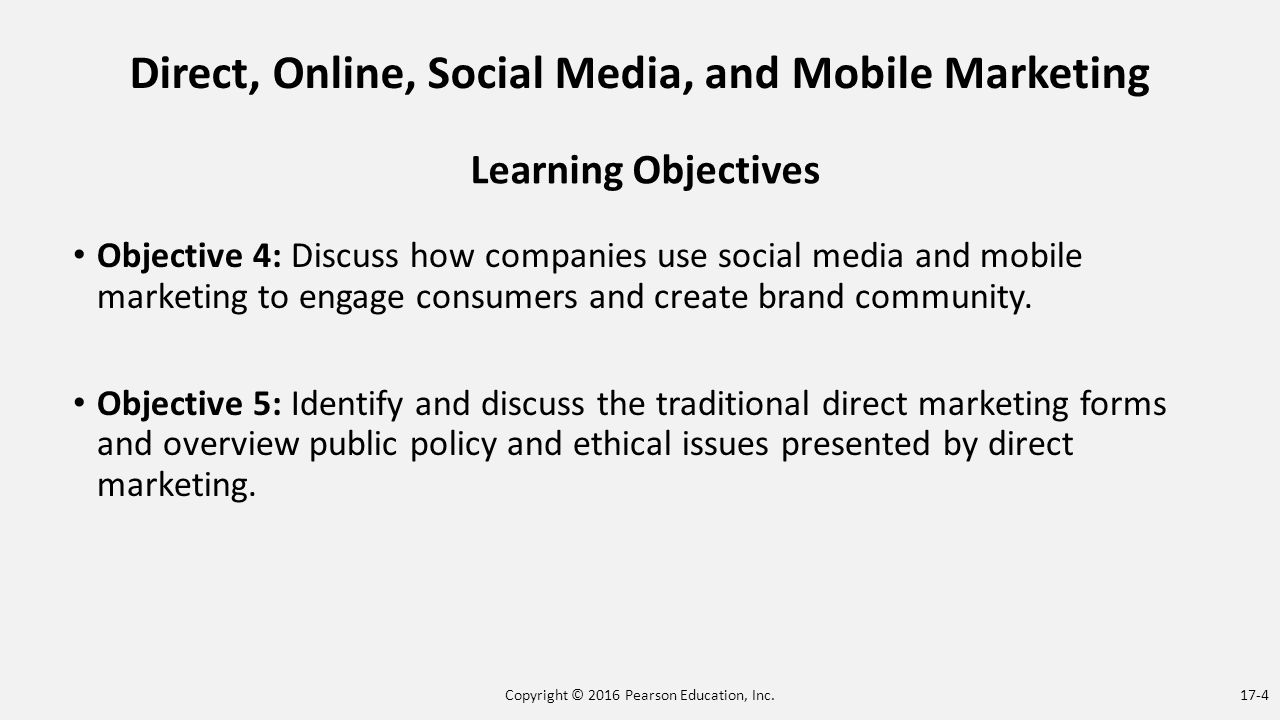 Direct, Online, Social Media, and Mobile Marketing

Learning Objectives

• Objective 4: Discuss how companies use social media and mobile marketing to engage consumers and create brand community.

• Objective 5: Identify and discuss the traditional direct marketing forms and overview public policy and ethical issues presented by direct marketing.

Copyright © 2016 Pearson Education, Inc.

17-4